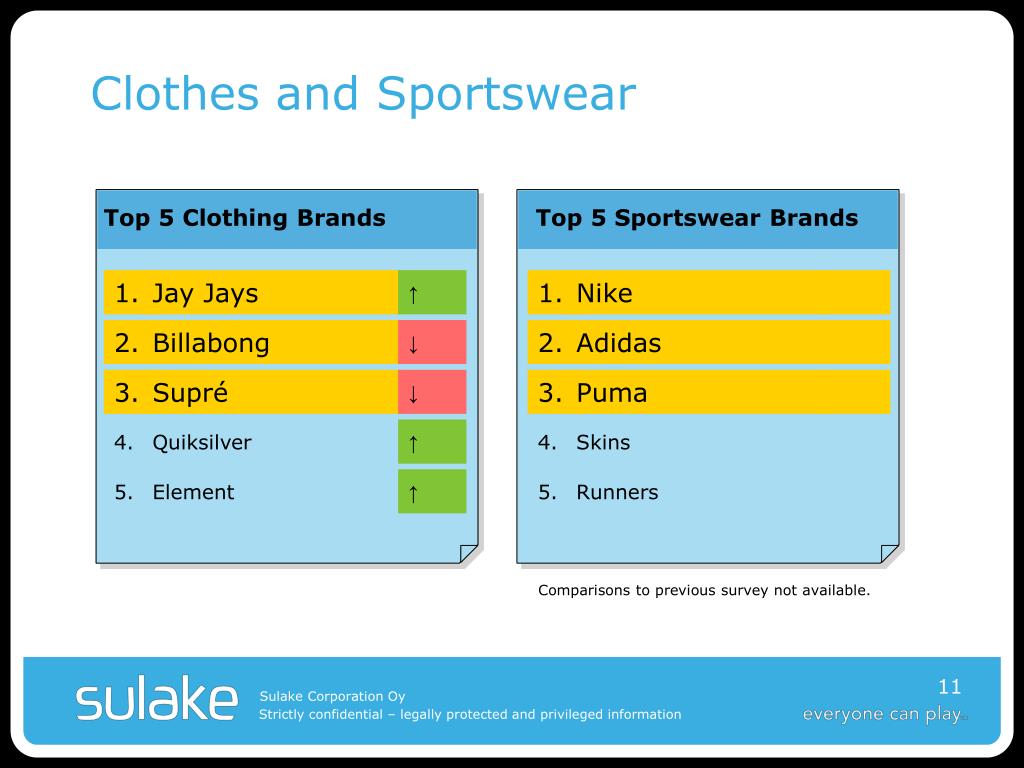 Clothes and Sportswear

Top 5 Clothing Brands

1. Jay Jays ↑
2. Billabong ↓
3. Supré ↓
4. Quiksilver ↑
5. Element ↑

Top 5 Sportswear Brands

1. Nike
2. Adidas
3. Puma
4. Skins
5. Runners

Comparisons to previous survey not available.

sulake

Sulake Corporation Oy
Strictly confidential – legally protected and privileged information

11

everyone can play.